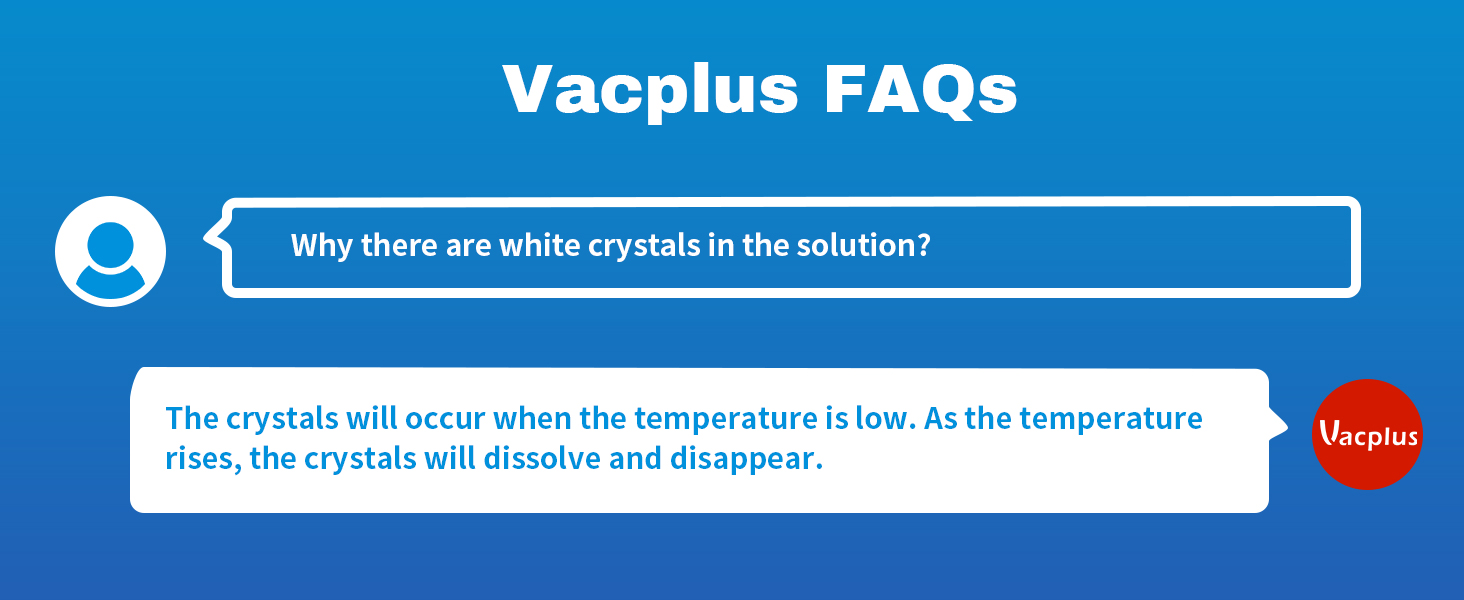 Vacplus FAQs

Why there are white crystals in the solution?

The crystals will occur when the temperature is low. As the temperature rises, the crystals will dissolve and disappear.

Vacplus